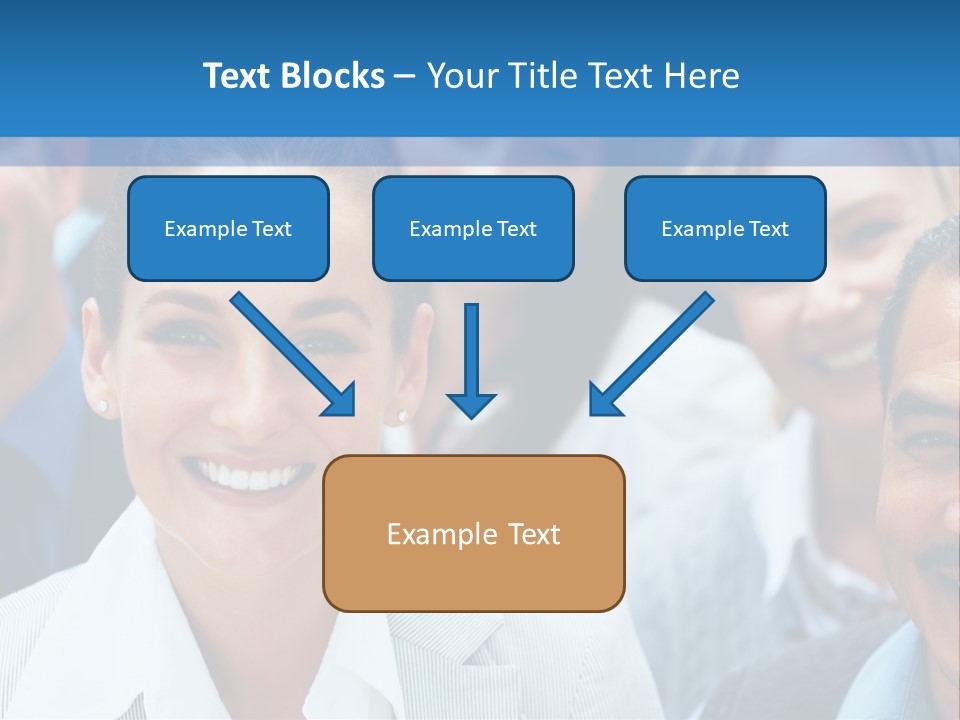 Text Blocks – Your Title Text Here

Example Text

Example Text

Example Text

Example Text